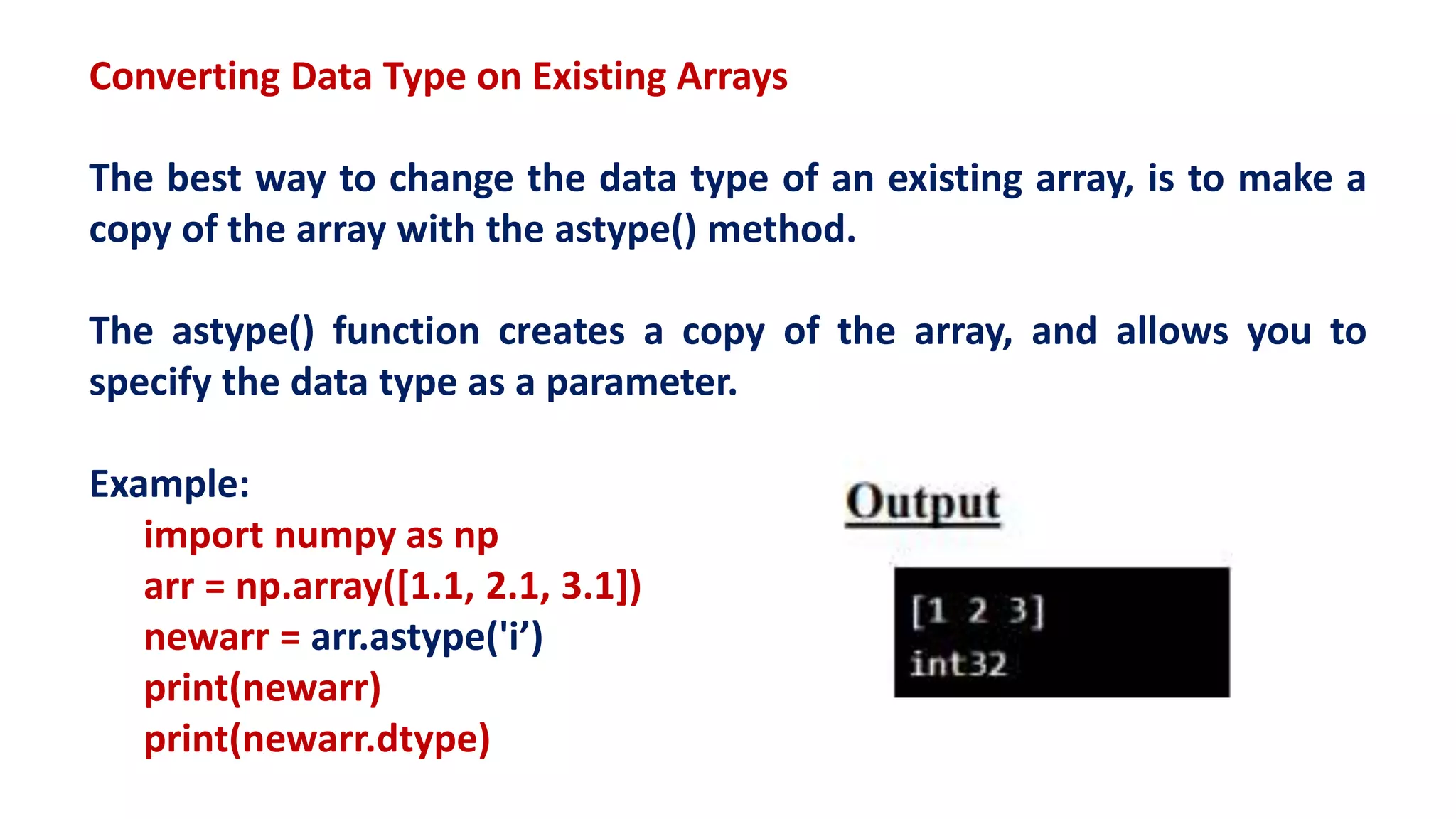 Converting Data Type on Existing Arrays

The best way to change the data type of an existing array, is to make a copy of the array with the astype() method.

The astype() function creates a copy of the array, and allows you to specify the data type as a parameter.

Example:
import numpy as np
arr = np.array([1.1, 2.1, 3.1])
newarr = arr.astype('i’)
print(newarr)
print(newarr.dtype)

Output

[1 2 3]
int32